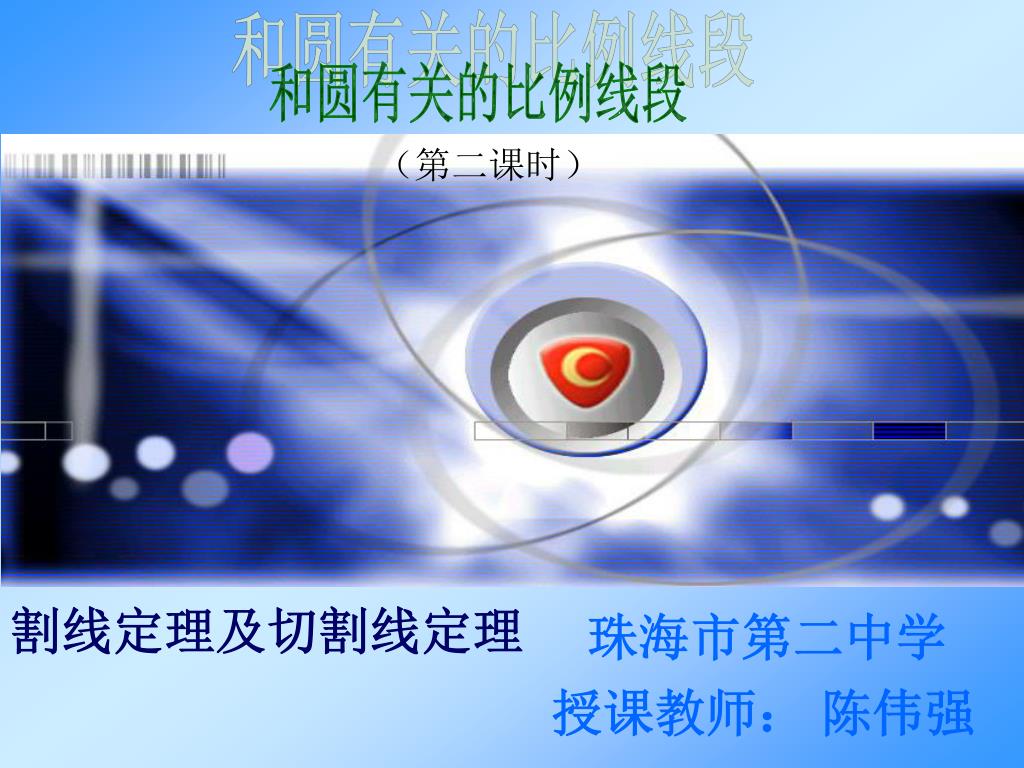 和圆有关的比例线段

和圆有关的比例线段

（第二课时）

割线定理及切割线定理

珠海市第二中学

授课教师： 陈伟强